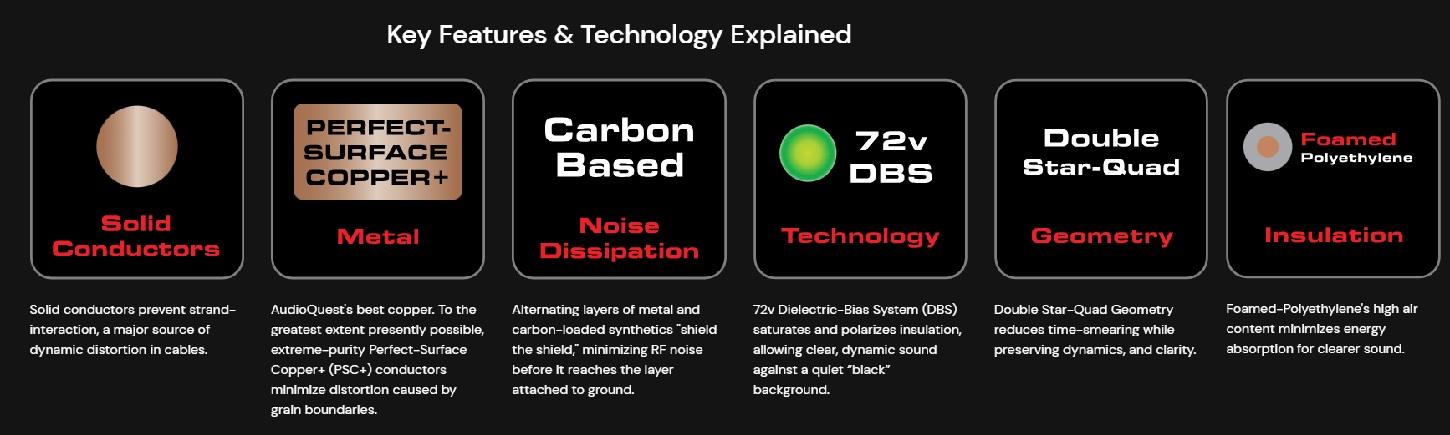 Key Features & Technology Explained

Solid Conductors

Solid conductors prevent strand-interaction, a major source of dynamic distortion in cables.

PERFECT-SURFACE COPPER+

Metal

AudioQuest's best copper. To the greatest extent presently possible, extreme-purity Perfect-Surface Copper+ (PSC+) conductors minimize distortion caused by grain boundaries.

Carbon Based

Noise Dissipation

Alternating layers of metal and carbon-loaded synthetics "shield the shield," minimizing RF noise before it reaches the layer attached to ground.

72v DBS

Technology

72v Dielectric-Bias System (DBS) saturates and polarizes insulation, allowing clear, dynamic sound against a quiet "black" background.

Double Star-Quad

Geometry

Double Star-Quad Geometry reduces time-smearing while preserving dynamics, and clarity.

Foamed Polyethylene

Insulation

Foamed-Polyethylene's high air content minimizes energy absorption for clearer sound.